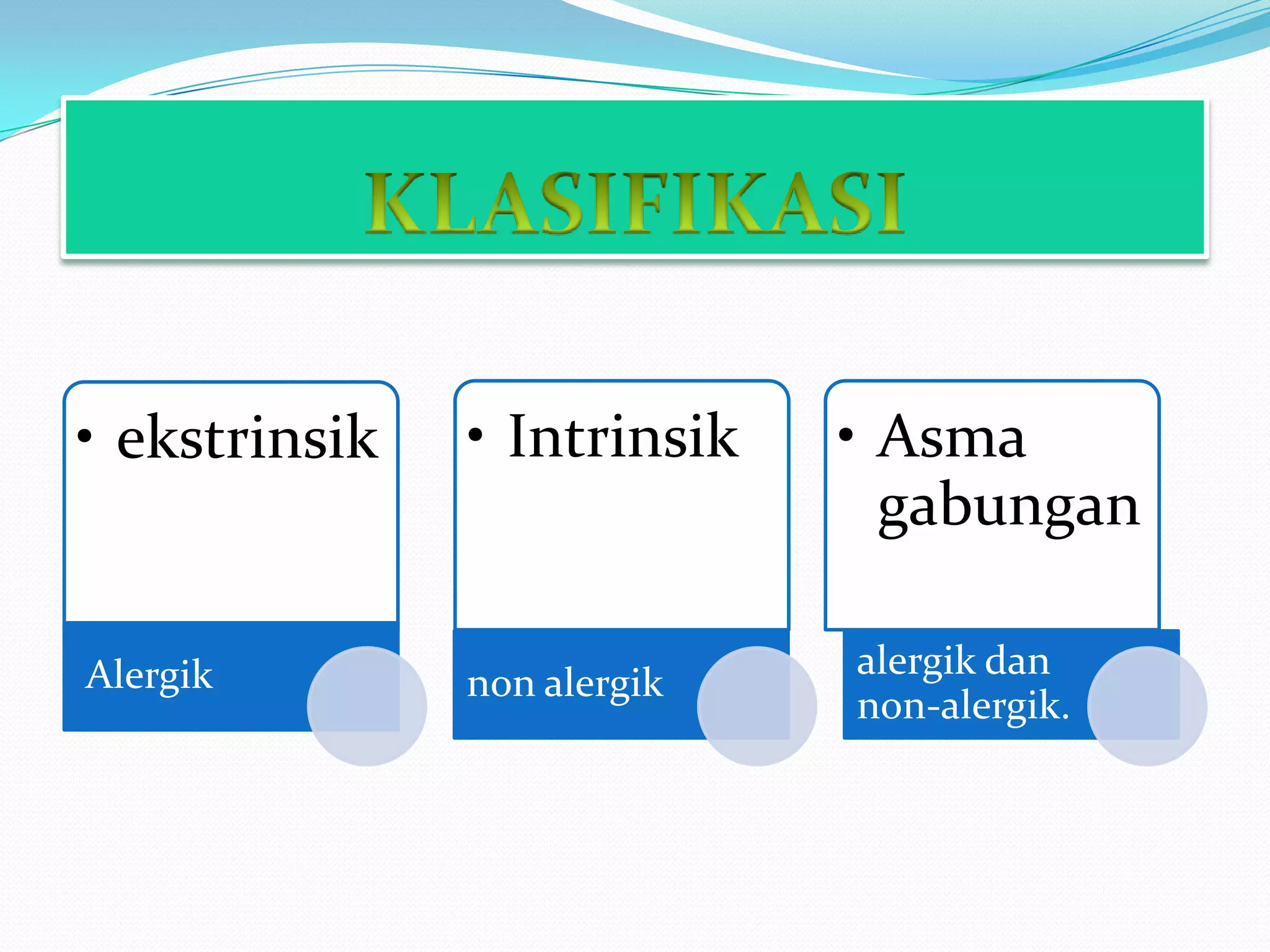 KLASIFIKASI

• ekstrinsik

Alergik

• Intrinsik

non alergik

• Asma gabungan

alergik dan non-alergik.